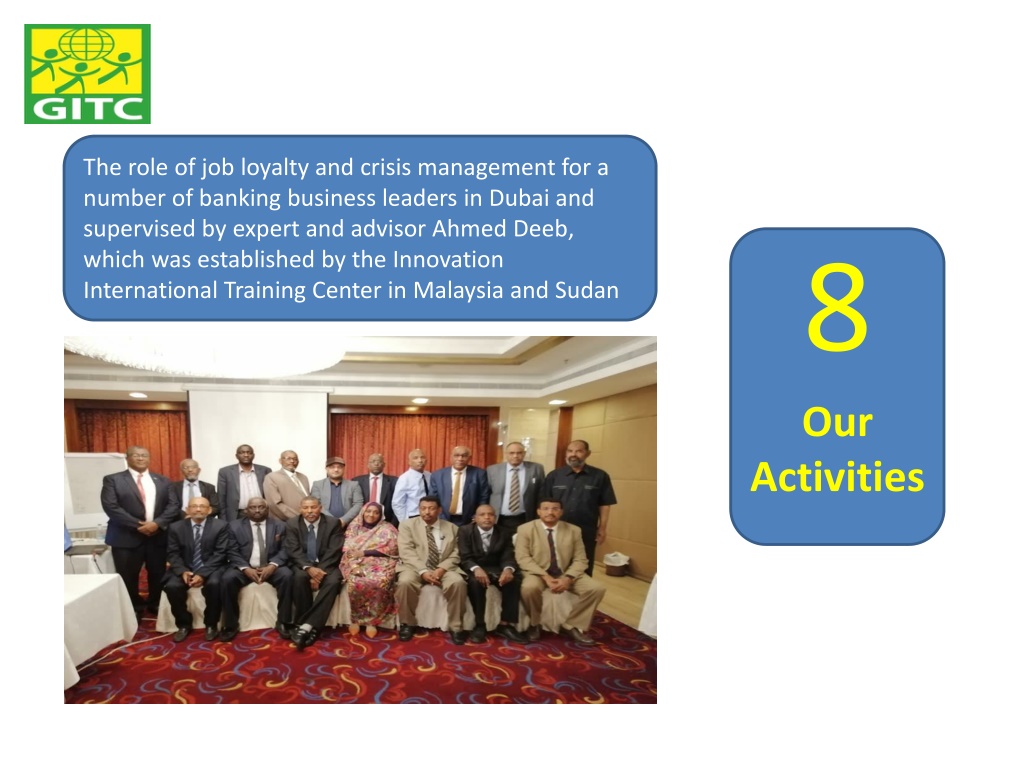 GITC

The role of job loyalty and crisis management for a number of banking business leaders in Dubai and supervised by expert and advisor Ahmed Deeb, which was established by the Innovation International Training Center in Malaysia and Sudan

8

Our Activities